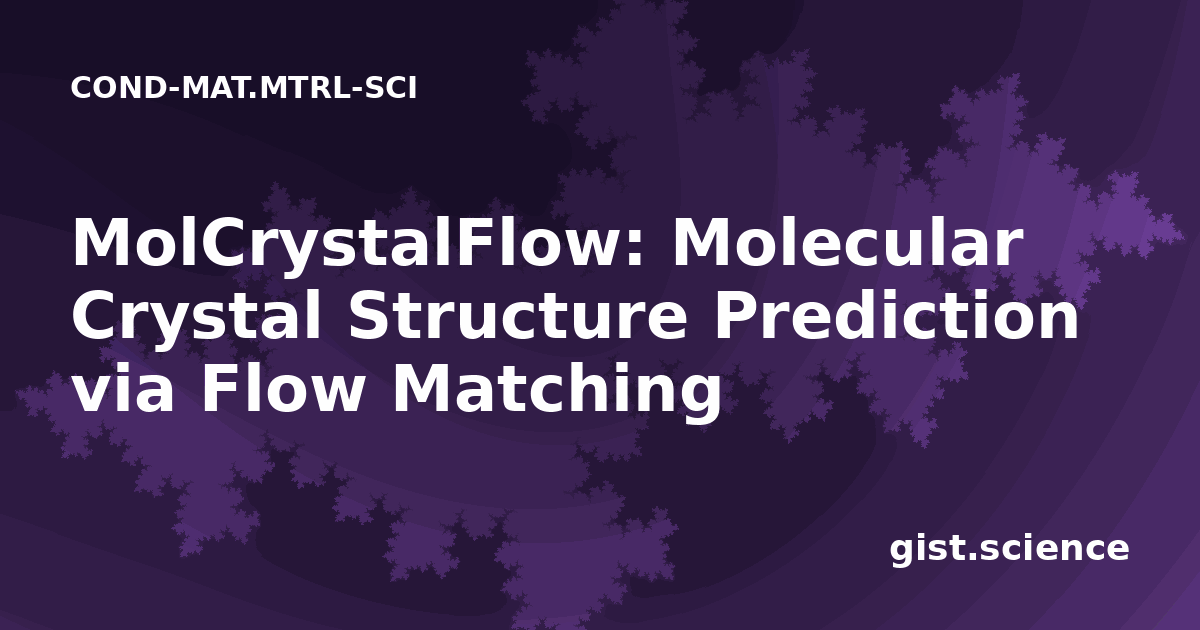 COND-MAT.MTRL-SCI

MolCrystalFlow: Molecular Crystal Structure Prediction via Flow Matching

gist.science